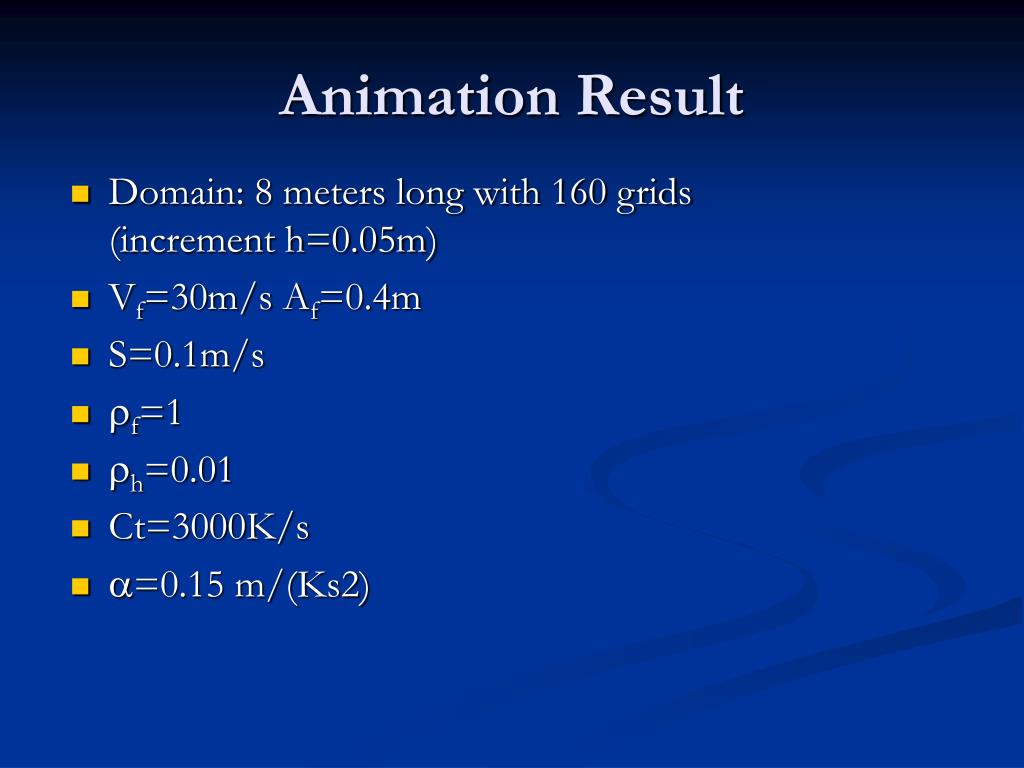 Animation Result

- Domain: 8 meters long with 160 grids (increment h=0.05m)
- $V_f$=30m/s $A_f$=0.4m
- S=0.1m/s
- $\rho_f$=1
- $\rho_h$=0.01
- Ct=3000K/s
- $\alpha$=0.15 m/(Ks2)